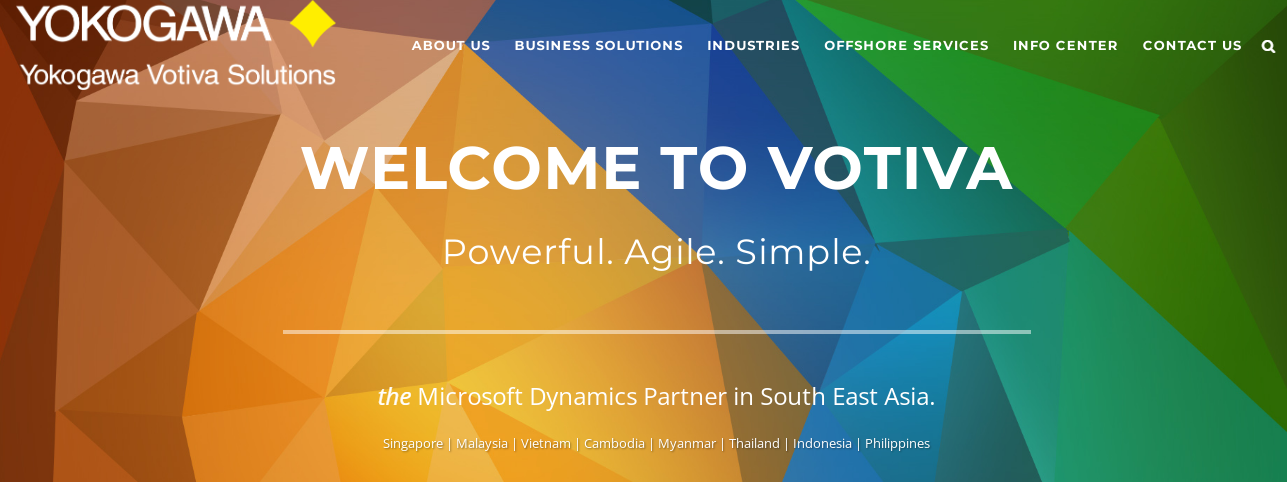 YOKOGAWA
Yokogawa Votiva Solutions

ABOUT US BUSINESS SOLUTIONS INDUSTRIES OFFSHORE SERVICES INFO CENTER CONTACT US

WELCOME TO VOTIVA

Powerful. Agile. Simple.

the Microsoft Dynamics Partner in South East Asia.

Singapore | Malaysia | Vietnam | Cambodia | Myanmar | Thailand | Indonesia | Philippines